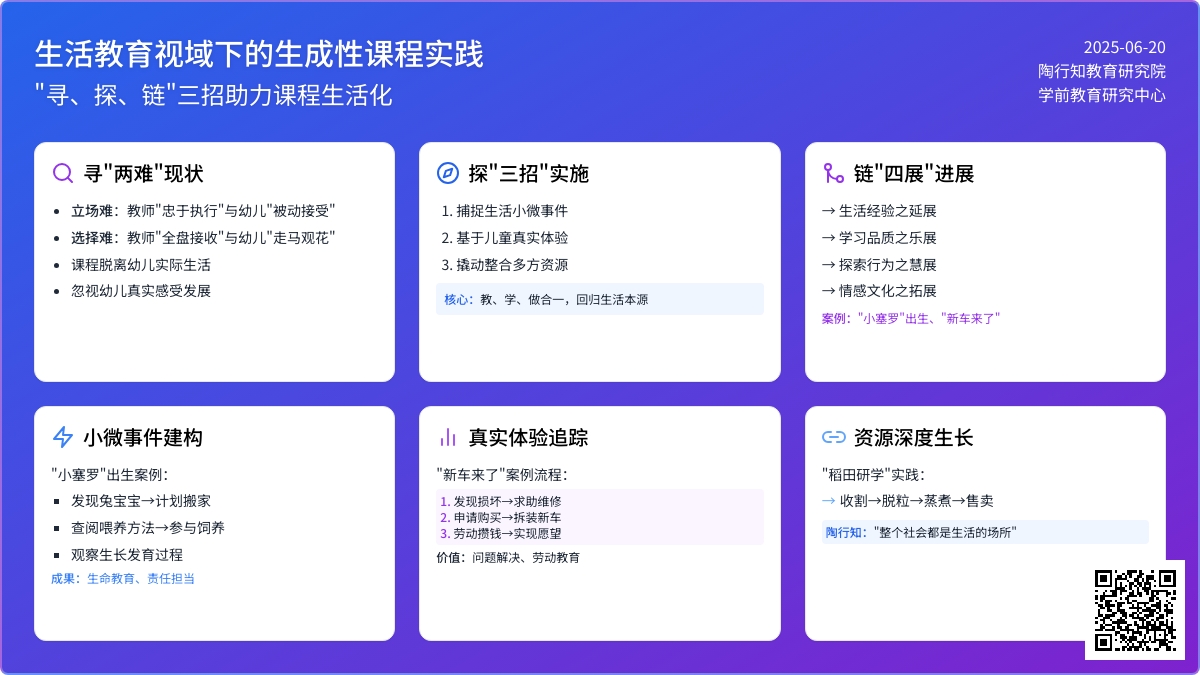 生活教育视域下的生成性课程实践
"寻、探、链"三招助力课程生活化

2025-06-20
陶行知教育研究院
学前教育研究中心

寻"两难"现状
- 立场难：教师"忠于执行"与幼儿"被动接受"
- 选择难：教师"全盘接收"与幼儿"走马观花"
- 课程脱离幼儿实际生活
- 忽视幼儿真实感受发展

探"三招"实施
1. 捕捉生活小微事件
2. 基于儿童真实体验
3. 撬动整合多方资源

核心：教、学、做合一，回归生活本源

链"四展"进展
→ 生活经验之延展
→ 学习品质之乐展
→ 探索行为之慧展
→ 情感文化之拓展
案例："小塞罗"出生、"新车来了"

小微事件建构
"小塞罗"出生案例：
- 发现兔宝宝→计划搬家
- 查阅喂养方法→参与饲养
- 观察生长发育过程
成果：生命教育、责任担当

真实体验追踪
"新车来了"案例流程：
1. 发现损坏→求助维修
2. 申请购买→拆装新车
3. 劳动攒钱→实现愿望
价值：问题解决、劳动教育

资源深度生长
"稻田研学"实践：
→ 收割→脱粒→蒸煮→售卖
陶行知："整个社会都是生活的场所"